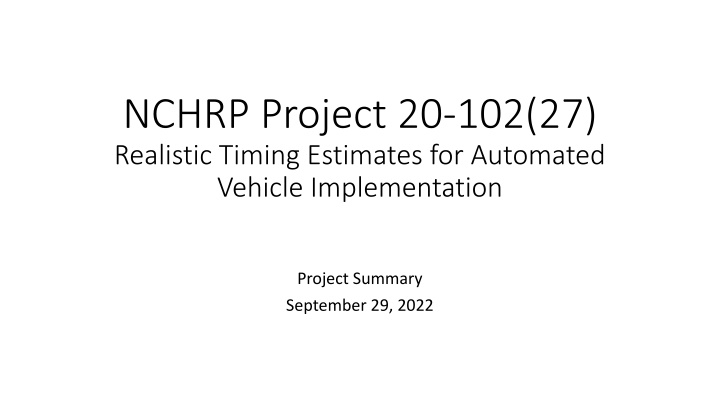 NCHRP Project 20-102(27)
Realistic Timing Estimates for Automated Vehicle Implementation

Project Summary
September 29, 2022